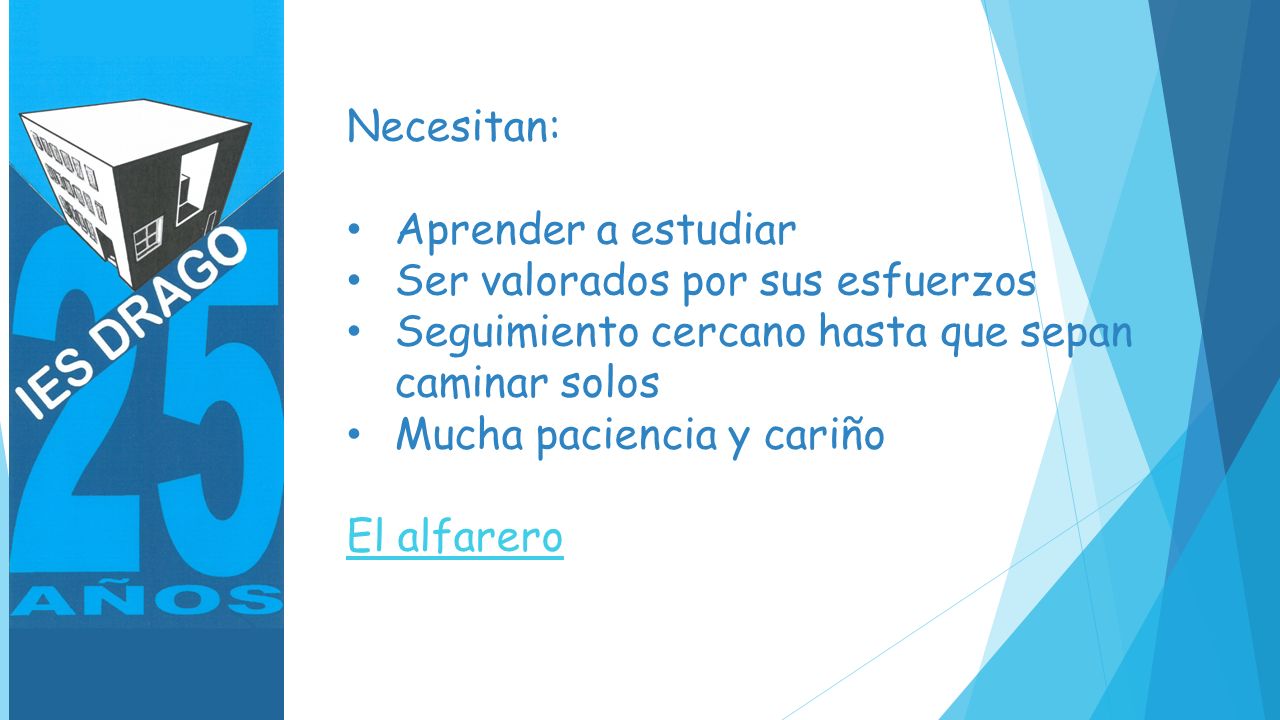 IES DRAGO
25
AÑOS

Necesitan:

• Aprender a estudiar
• Ser valorados por sus esfuerzos
• Seguimiento cercano hasta que sepan caminar solos
• Mucha paciencia y cariño

El alfarero